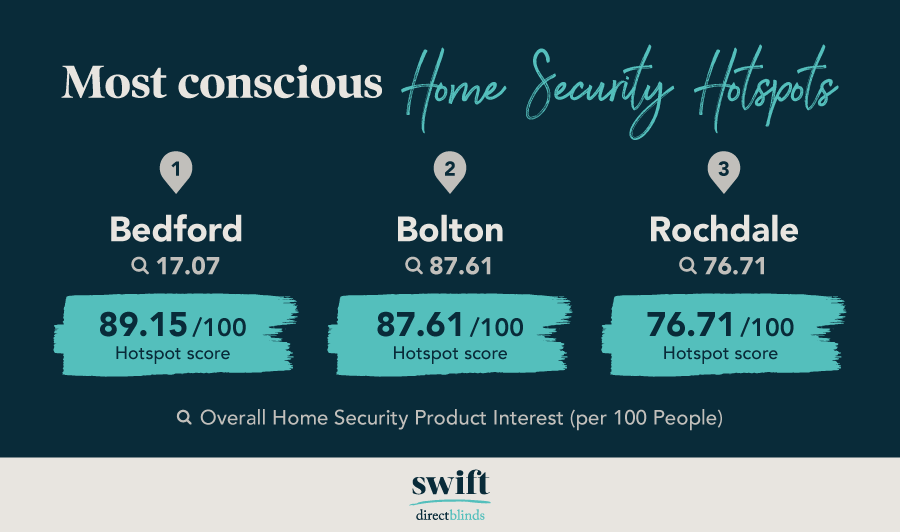 Most conscious Home Security Hotspots

1
Bedford
17.07
89.15 /100
Hotspot score

2
Bolton
87.61
87.61 /100
Hotspot score

3
Rochdale
76.71
76.71 /100
Hotspot score

Overall Home Security Product Interest (per 100 People)

swift
directblinds